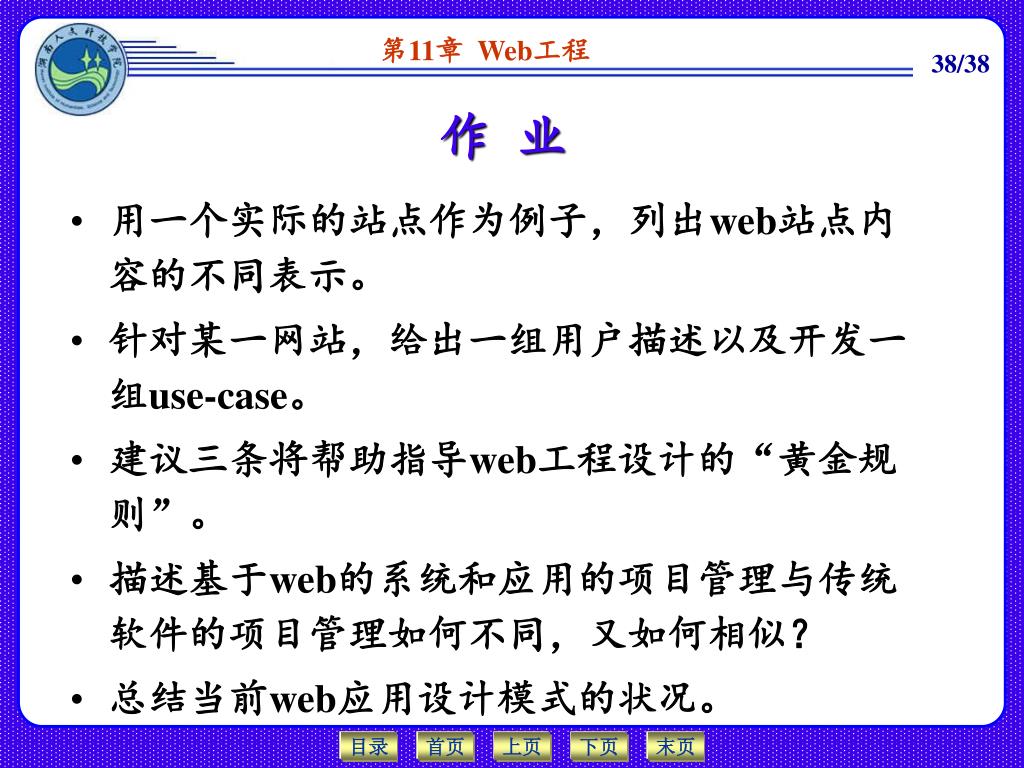 湖南人文科技学院

第11章 Web工程

38/38

作 业

• 用一个实际的站点作为例子，列出web站点内容的不同表示。

• 针对某一网站，给出一组用户描述以及开发一组use-case。

• 建议三条将帮助指导web工程设计的“黄金规则”。

• 描述基于web的系统和应用的项目管理与传统软件的项目管理如何不同，又如何相似？

• 总结当前web应用设计模式的状况。

目录 首页 上页 下页 末页